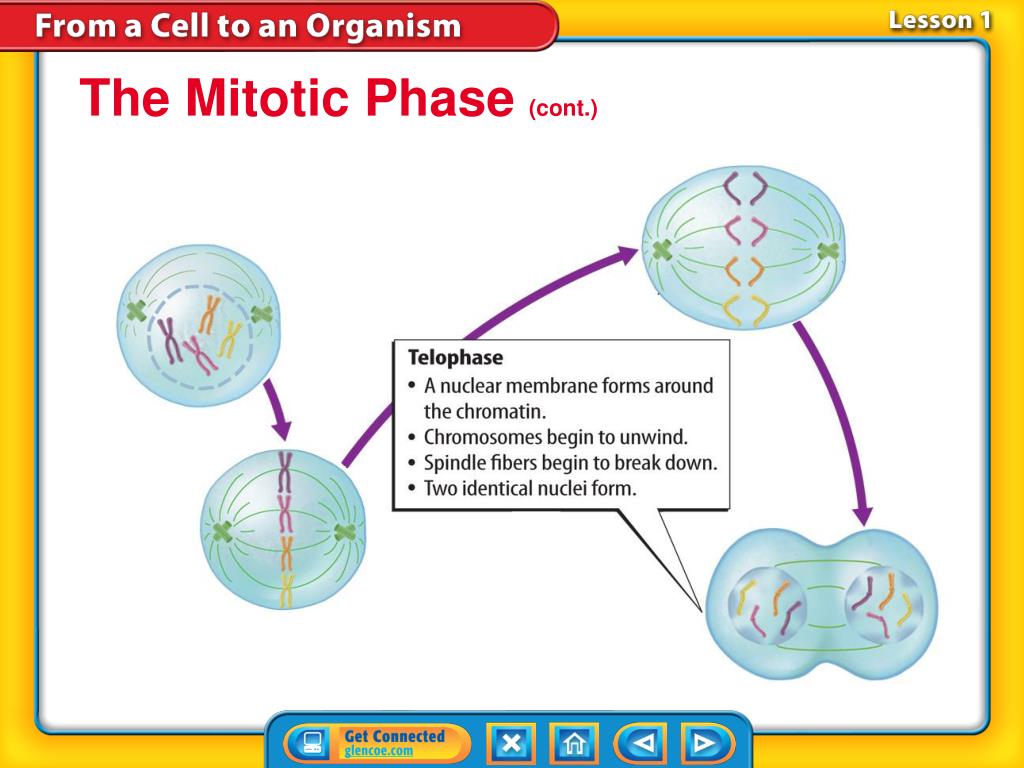 From a Cell to an Organism

Lesson 1

The Mitotic Phase (cont.)

Telophase
• A nuclear membrane forms around the chromatin.
• Chromosomes begin to unwind.
• Spindle fibers begin to break down.
• Two identical nuclei form.

Get Connected
glencoe.com